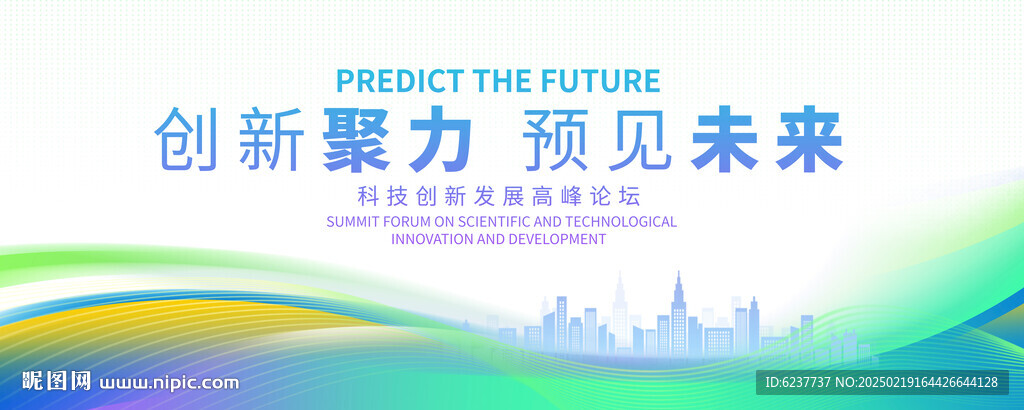 PREDICT THE FUTURE

创新聚力 预见未来

科技创新发展高峰论坛

SUMMIT FORUM ON SCIENTIFIC AND TECHNOLOGICAL INNOVATION AND DEVELOPMENT

昵图网 www.nipic.com

ID:6237737 NO:20250219164426644128